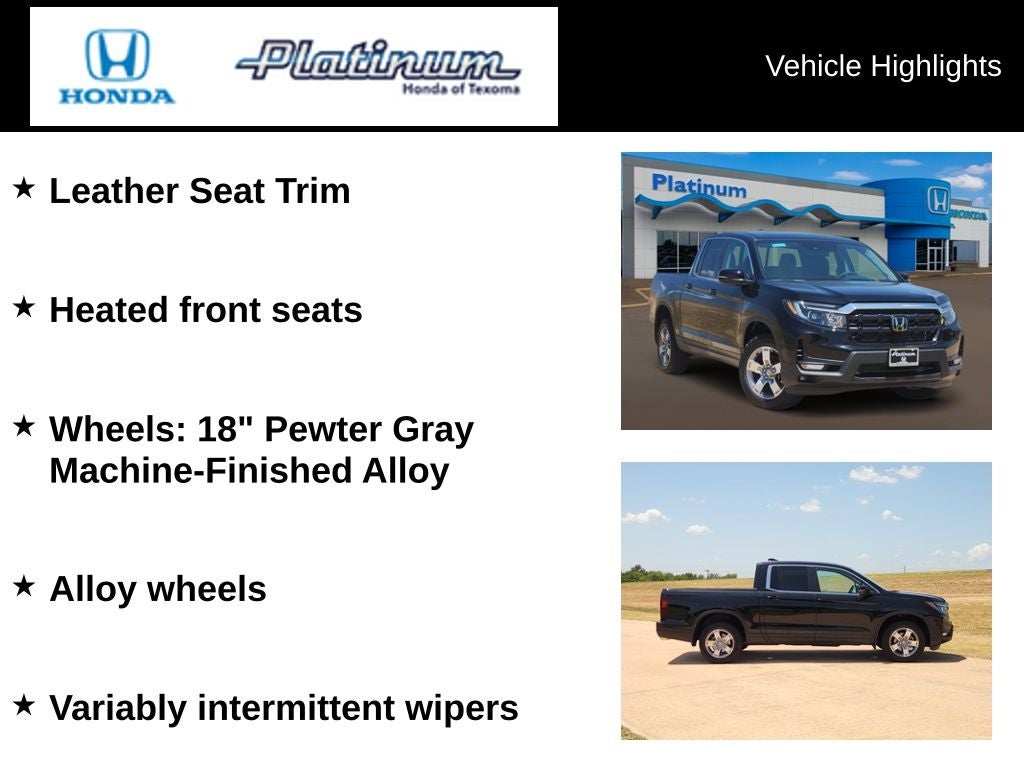 HONDA

Platinum
Honda of Texoma

Vehicle Highlights

★ Leather Seat Trim

★ Heated front seats

★ Wheels: 18" Pewter Gray Machine-Finished Alloy

★ Alloy wheels

★ Variably intermittent wipers

Platinum

HONDA

Platinum